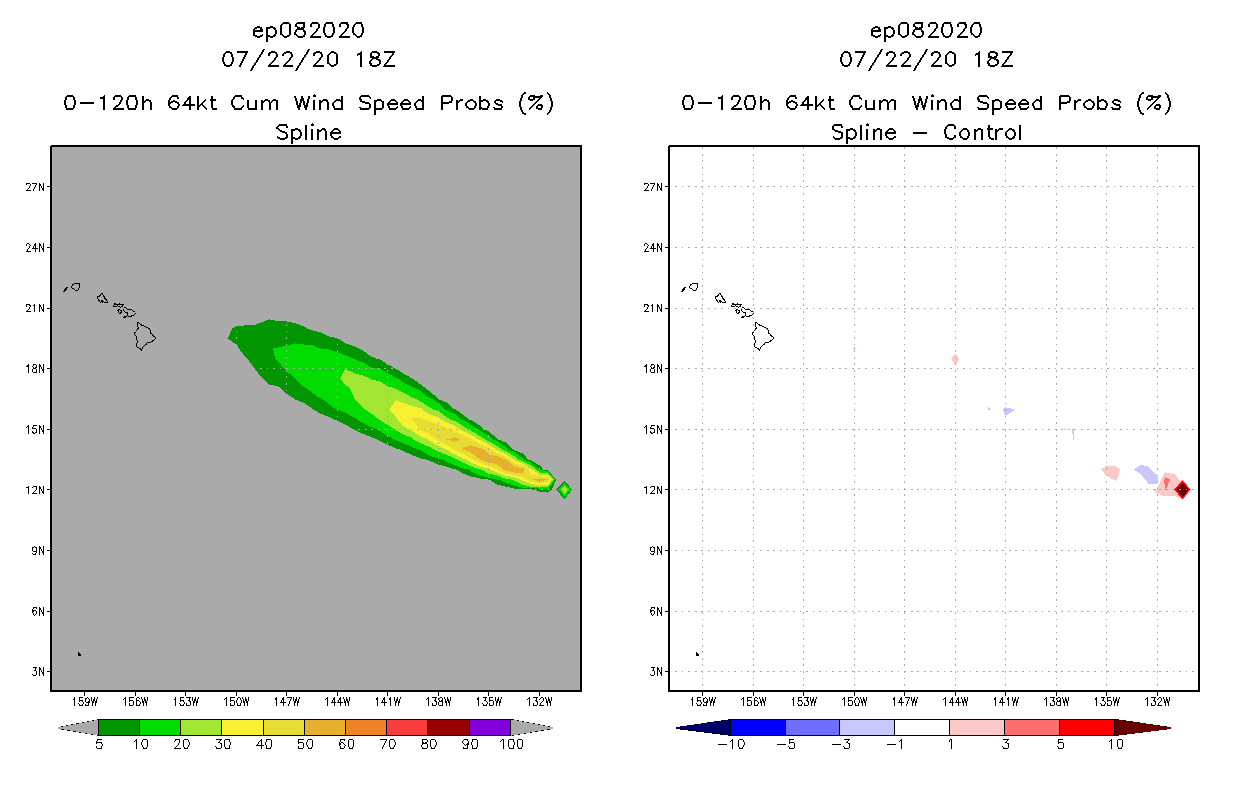 ep082020
07/22/20 18Z
0-120h 64kt Cum Wind Speed Probs (%)
Spline

27N
24N
21N
18N
15N
12N
9N
6N
3N

159W 156W 153W 150W 147W 144W 141W 138W 135W 132W

5 10 20 30 40 50 60 70 80 90 100

ep082020
07/22/20 18Z
0-120h 64kt Cum Wind Speed Probs (%)
Spline - Control

27N
24N
21N
18N
15N
12N
9N
6N
3N

159W 156W 153W 150W 147W 144W 141W 138W 135W 132W

-10 -5 -3 -1 1 3 5 10